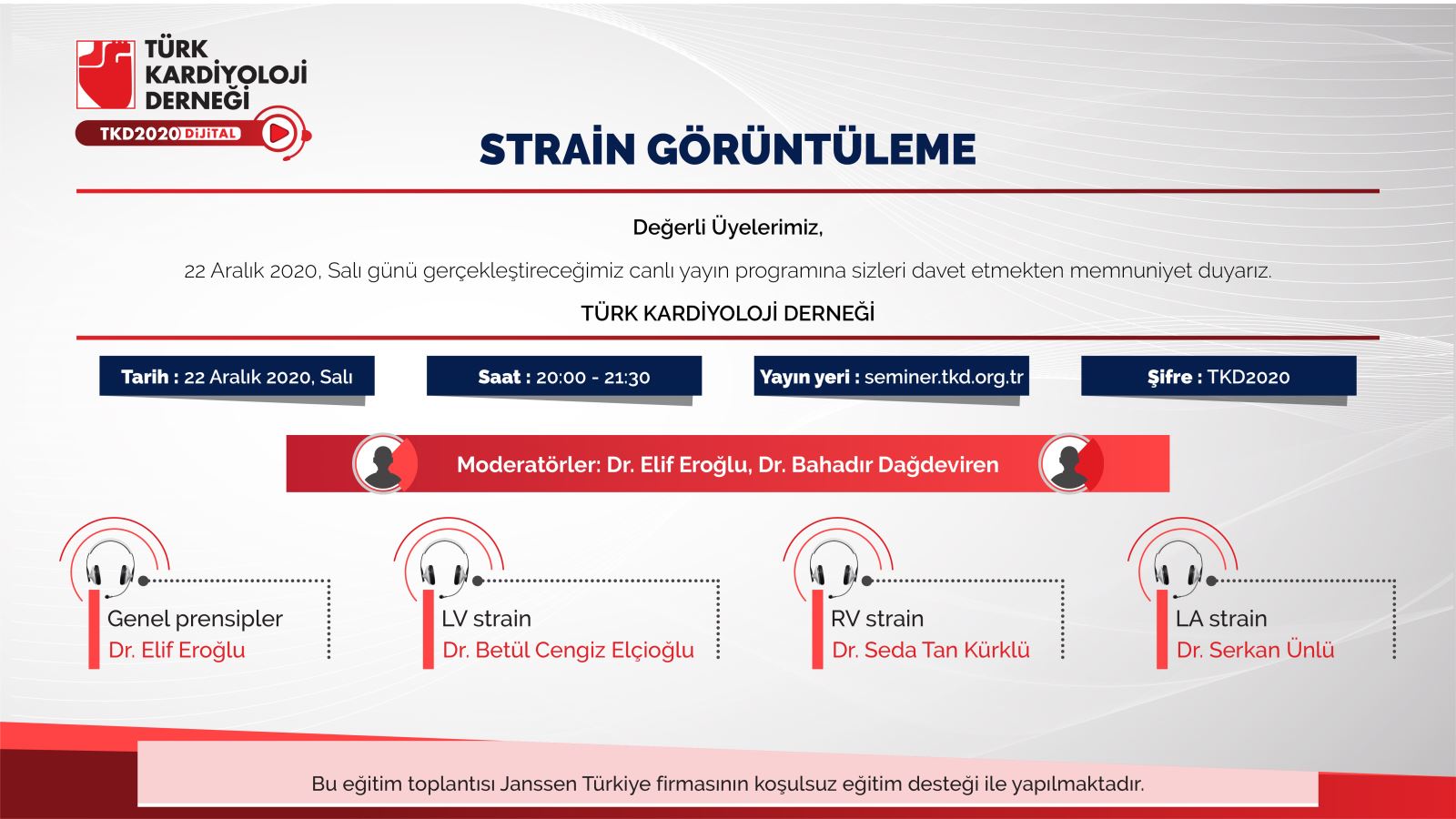 TÜRK KARDİYOLOJİ DERNEĞİ

TKD2020 DİJİTAL

STRAİN GÖRÜNTÜLEME

Değerli Üyelerimiz,

22 Aralık 2020, Salı günü gerçekleştireceğimiz canlı yayın programına sizleri davet etmekten memnuniyet duyarız.

TÜRK KARDİYOLOJİ DERNEĞİ

Tarih : 22 Aralık 2020, Salı

Saat : 20:00 - 21:30

Yayın yeri : seminer.tkd.org.tr

Şifre : TKD2020

Moderatörler: Dr. Elif Eroğlu, Dr. Bahadır Dağdeviren

Genel prensipler
Dr. Elif Eroğlu

LV strain
Dr. Betül Cengiz Elçioğlu

RV strain
Dr. Seda Tan Kürklü

LA strain
Dr. Serkan Ünlü

Bu eğitim toplantısı Janssen Türkiye firmasının koşulsuz eğitim desteği ile yapılmaktadır.